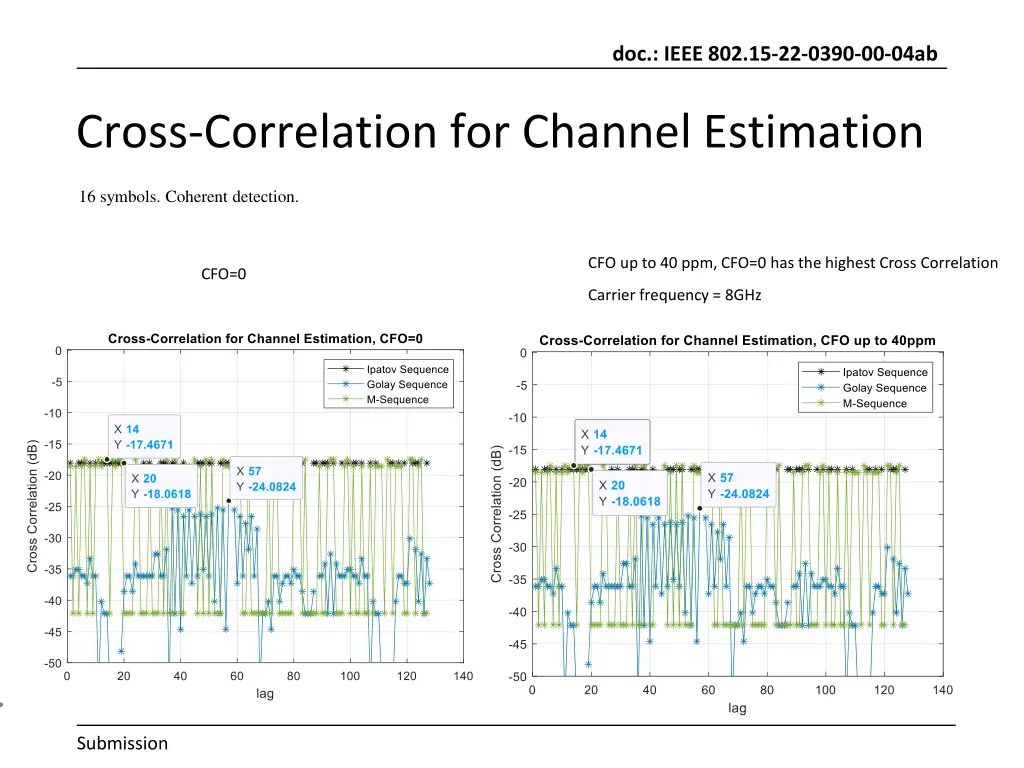 doc.: IEEE 802.15-22-0390-00-04ab

Cross-Correlation for Channel Estimation

16 symbols. Coherent detection.

CFO=0

CFO up to 40 ppm, CFO=0 has the highest Cross Correlation

Carrier frequency = 8GHz

Cross-Correlation for Channel Estimation, CFO=0

Ipatov Sequence
Golay Sequence
M-Sequence

X 14
Y -17.4671

X 20
Y -18.0618

X 57
Y -24.0824

Cross Correlation (dB)

0
-5
-10
-15
-20
-25
-30
-35
-40
-45
-50

0 20 40 60 80 100 120 140

lag

Cross-Correlation for Channel Estimation, CFO up to 40ppm

Ipatov Sequence
Golay Sequence
M-Sequence

X 14
Y -17.4671

X 20
Y -18.0618

X 57
Y -24.0824

Cross Correlation (dB)

0
-5
-10
-15
-20
-25
-30
-35
-40
-45
-50

0 20 40 60 80 100 120 140

lag

Submission